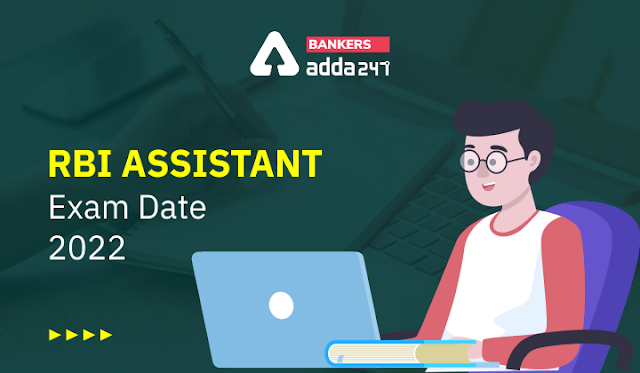 BANKERS
adda247

RBI ASSISTANT
Exam Date
2022